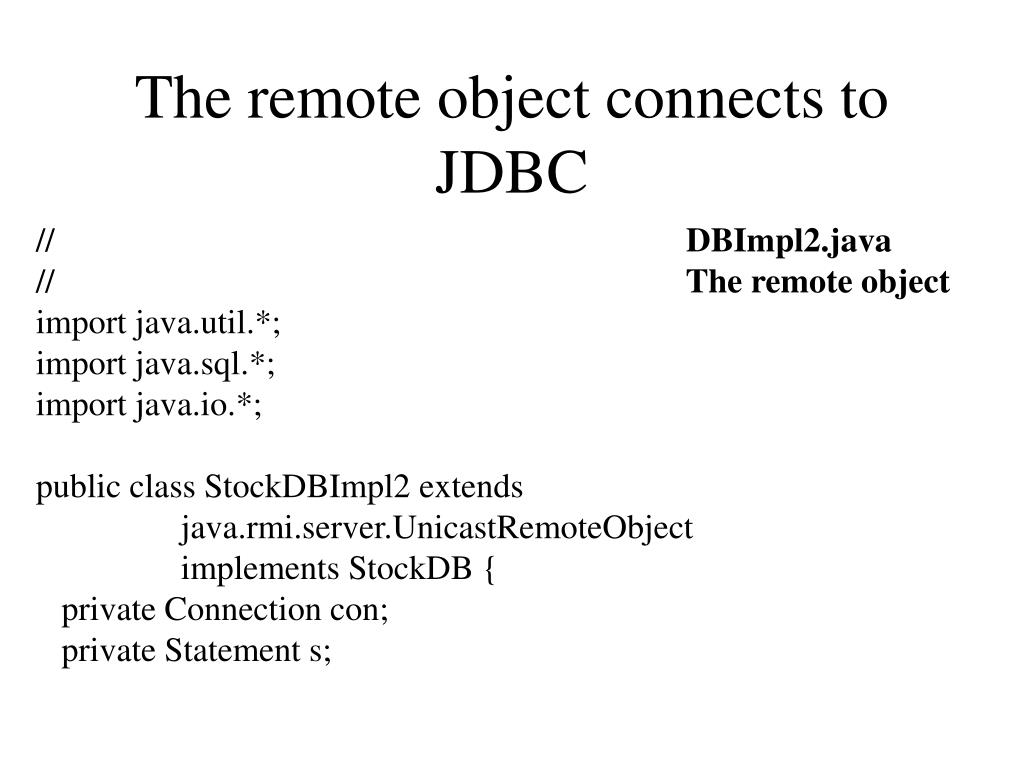 The remote object connects to JDBC

// DBImpl2.java
// The remote object
import java.util.*;
import java.sql.*;
import java.io.*;

public class StockDBImpl2 extends
java.rmi.server.UnicastRemoteObject
implements StockDB {
private Connection con;
private Statement s;